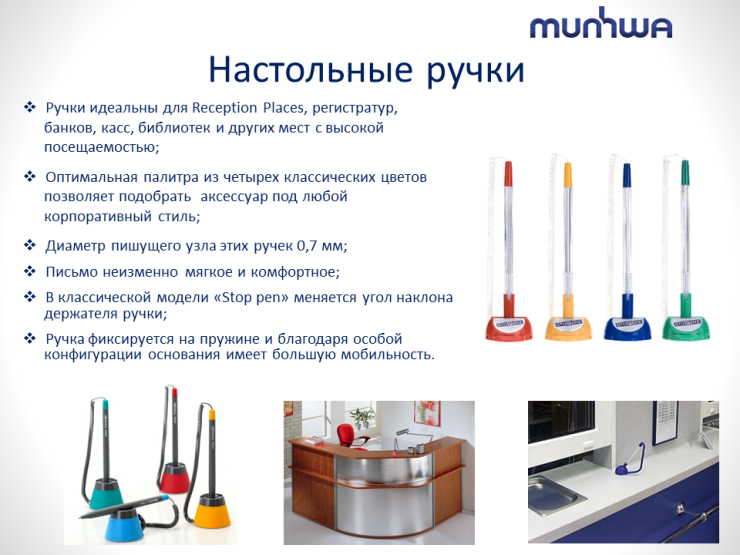 munhwa

Настольные ручки

❖ Ручки идеальны для Reception Places, регистратур, банков, касс, библиотек и других мест с высокой посещаемостью;

❖ Оптимальная палитра из четырех классических цветов позволяет подобрать аксессуар под любой корпоративный стиль;

❖ Диаметр пишущего узла этих ручек 0,7 мм;

❖ Письмо неизменно мягкое и комфортное;

❖ В классической модели «Stop pen» меняется угол наклона держателя ручки;

❖ Ручка фиксируется на пружине и благодаря особой конфигурации основания имеет большую мобильность.